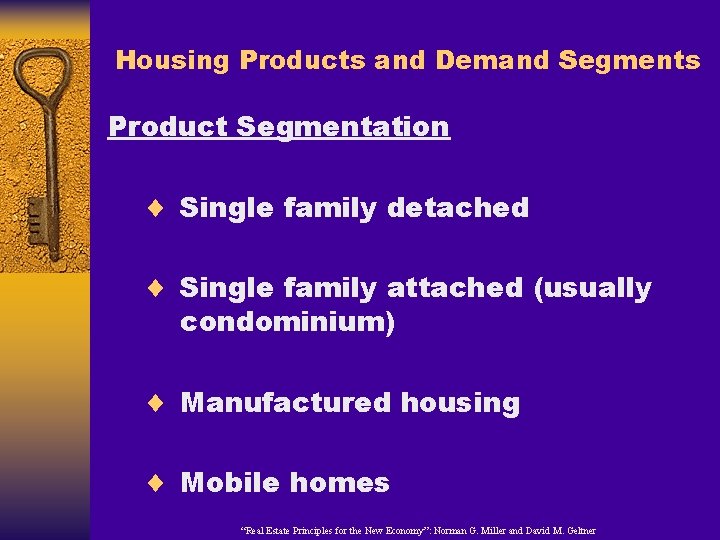 Housing Products and Demand Segments

Product Segmentation

♦ Single family detached

♦ Single family attached (usually condominium)

♦ Manufactured housing

♦ Mobile homes

"Real Estate Principles for the New Economy": Norman G. Miller and David M. Geltner